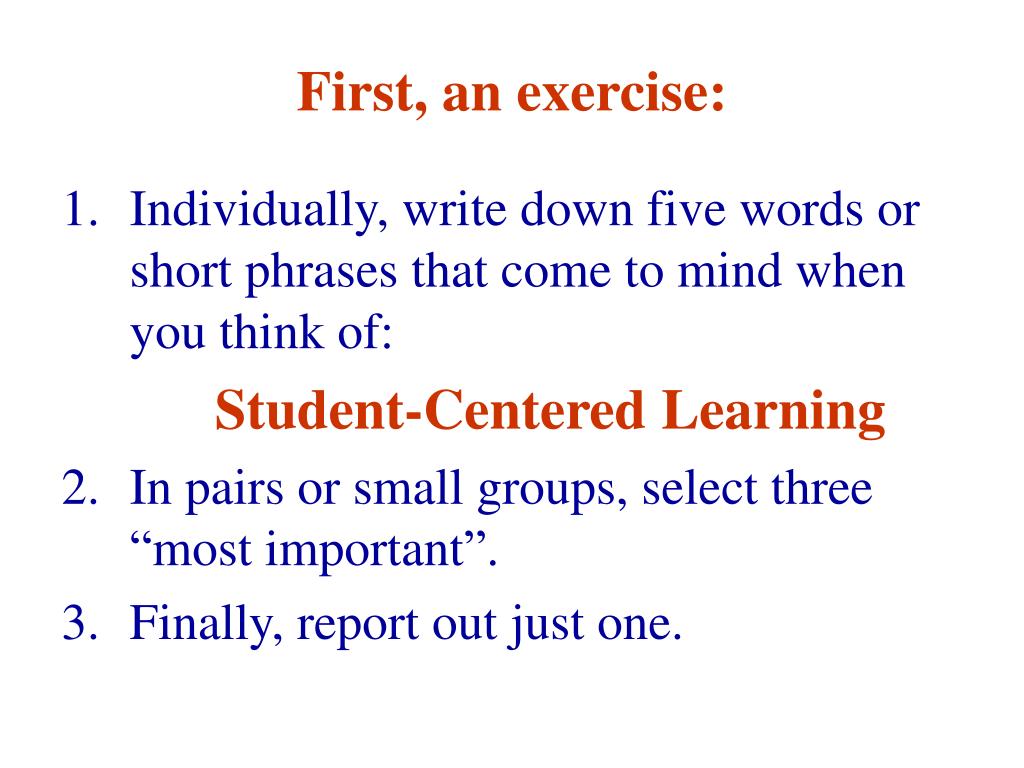 First, an exercise:

1. Individually, write down five words or short phrases that come to mind when you think of:

Student-Centered Learning

2. In pairs or small groups, select three “most important”.

3. Finally, report out just one.